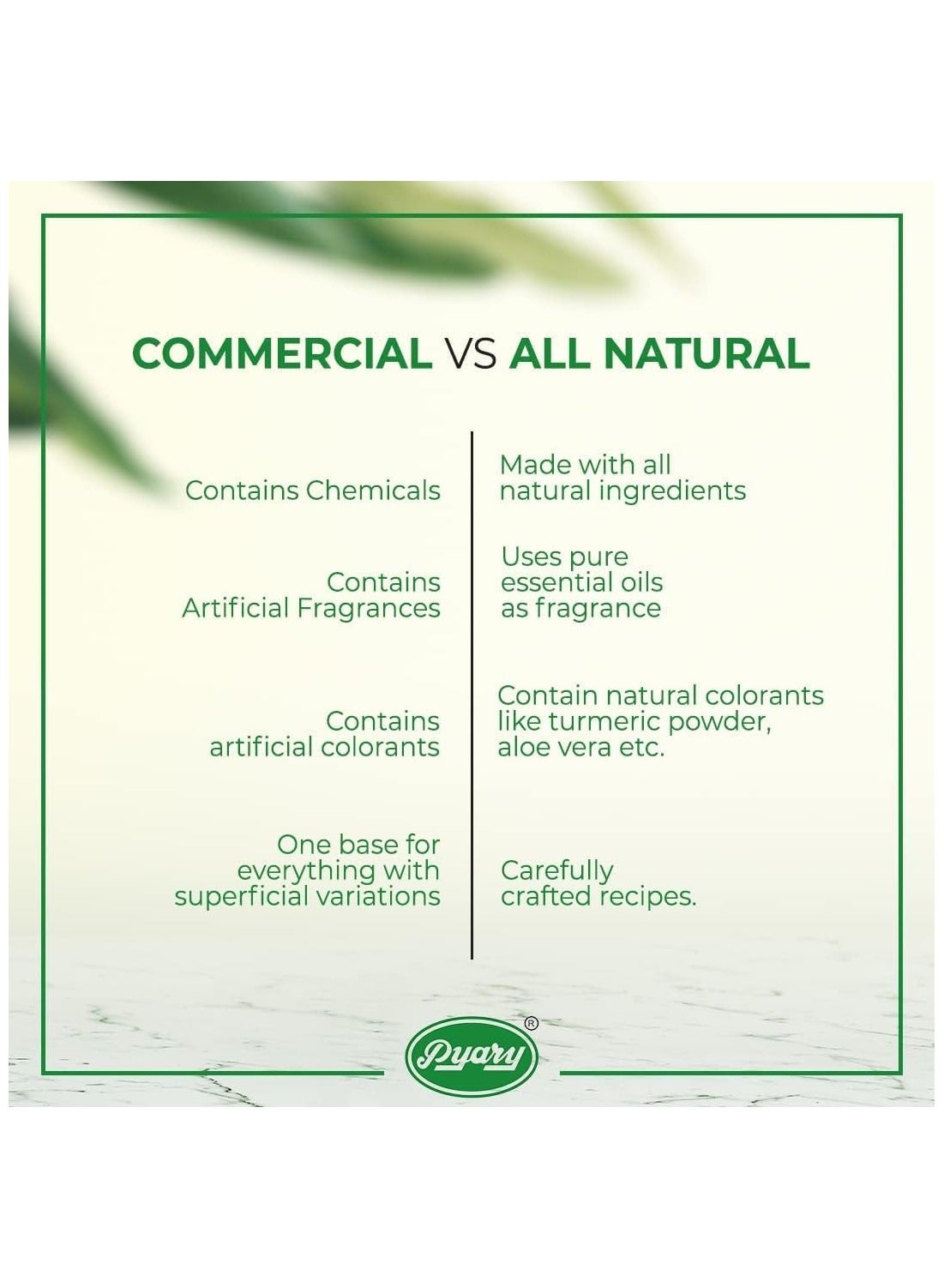 COMMERCIAL VS ALL NATURAL

Contains Chemicals

Contains Artificial Fragrances

Contains artificial colorants

One base for everything with superficial variations

Made with all natural ingredients

Uses pure essential oils as fragrance

Contain natural colorants like turmeric powder, aloe vera etc.

Carefully crafted recipes.

Pyary®